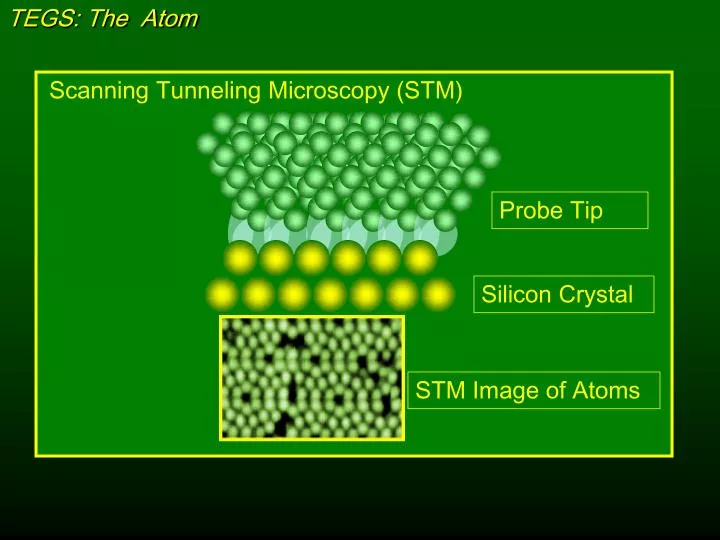 TEGS: The Atom

Scanning Tunneling Microscopy (STM)

Probe Tip

Silicon Crystal

STM Image of Atoms